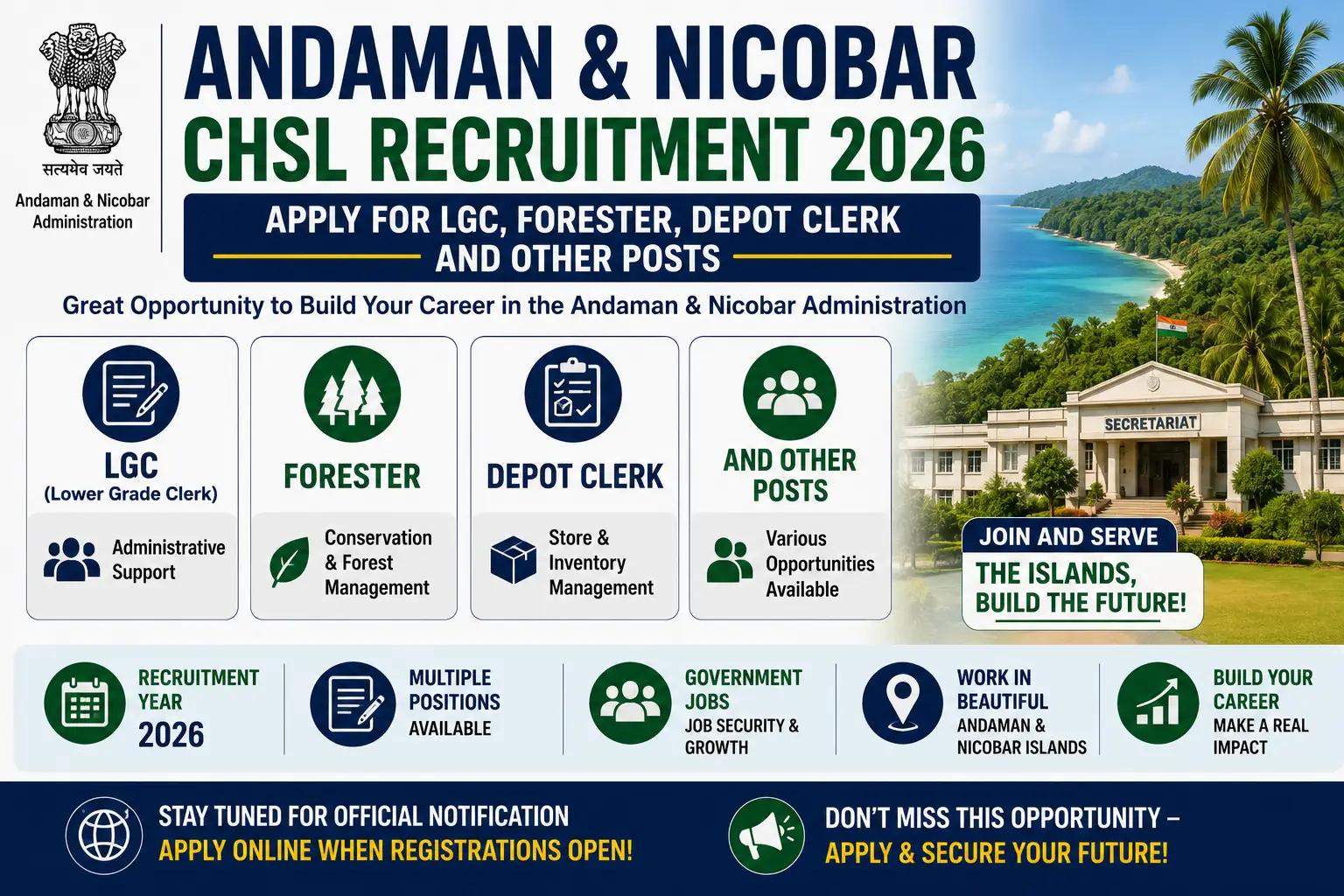 सत्यमेव जयते
Andaman & Nicobar Administration

ANDAMAN & NICOBAR
CHSL RECRUITMENT 2026

APPLY FOR LGC, FORESTER, DEPOT CLERK AND OTHER POSTS

Great Opportunity to Build Your Career in the Andaman & Nicobar Administration

LGC
(Lower Grade Clerk)
Administrative Support

FORESTER
Conservation & Forest Management

DEPOT CLERK
Store & Inventory Management

AND OTHER POSTS
Various Opportunities Available

SECRETARIAT

JOIN AND SERVE
THE ISLANDS, BUILD THE FUTURE!

RECRUITMENT YEAR
2026

MULTIPLE POSITIONS
AVAILABLE

GOVERNMENT JOBS
JOB SECURITY & GROWTH

WORK IN BEAUTIFUL
ANDAMAN & NICOBAR ISLANDS

BUILD YOUR CAREER
MAKE A REAL IMPACT

STAY TUNED FOR OFFICIAL NOTIFICATION
APPLY ONLINE WHEN REGISTRATIONS OPEN!

DON'T MISS THIS OPPORTUNITY –
APPLY & SECURE YOUR FUTURE!